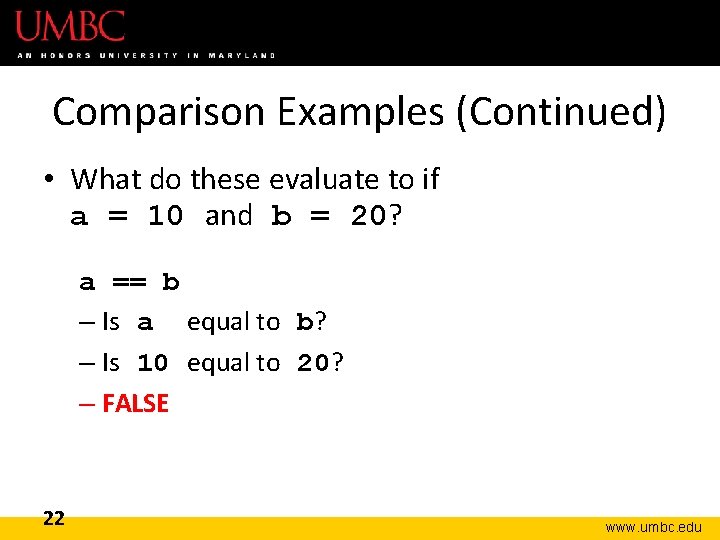 UMBC
AN HONORS UNIVERSITY IN MARYLAND

Comparison Examples (Continued)

• What do these evaluate to if a = 10 and b = 20?

a == b
– Is a equal to b?
– Is 10 equal to 20?
– FALSE

22

www.umbc.edu